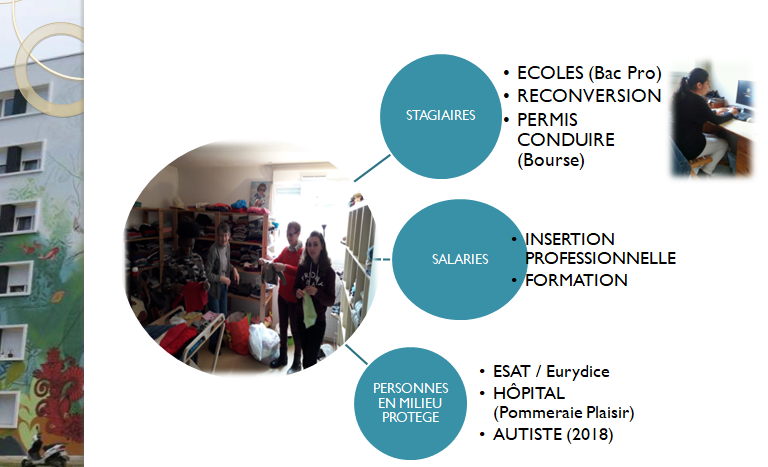 STAGIAIRES

• ECOLES (Bac Pro)
• RECONVERSION
• PERMIS CONDUIRE (Bourse)

SALARIES

• INSERTION PROFESSIONNELLE
• FORMATION

PERSONNES EN MILIEU PROTEGE

• ESAT / Eurydice
• HÔPITAL (Pommeraie Plaisir)
• AUTISTE (2018)